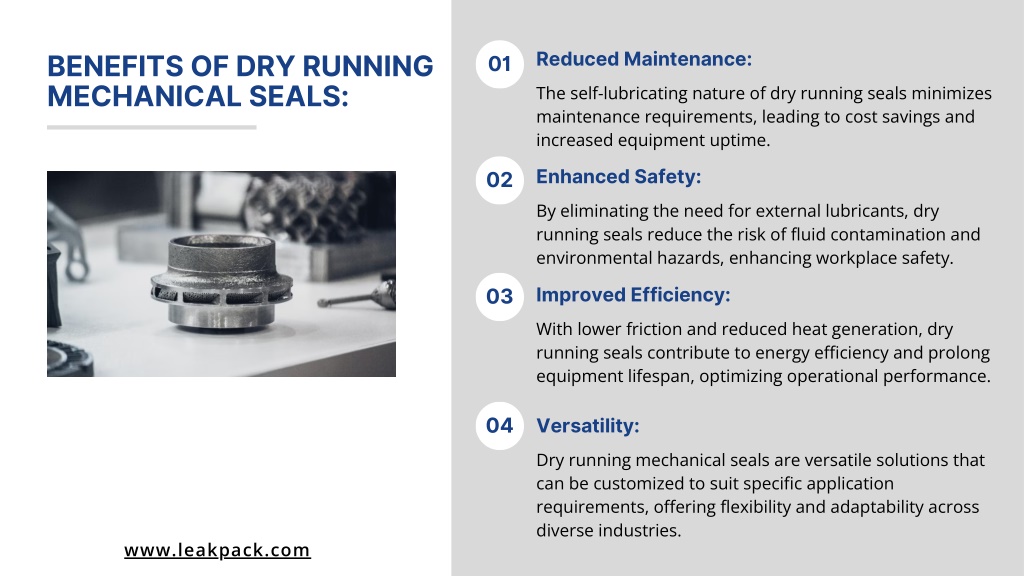 BENEFITS OF DRY RUNNING MECHANICAL SEALS:

www.leakpack.com

01 Reduced Maintenance:

The self-lubricating nature of dry running seals minimizes maintenance requirements, leading to cost savings and increased equipment uptime.

02 Enhanced Safety:

By eliminating the need for external lubricants, dry running seals reduce the risk of fluid contamination and environmental hazards, enhancing workplace safety.

03 Improved Efficiency:

With lower friction and reduced heat generation, dry running seals contribute to energy efficiency and prolong equipment lifespan, optimizing operational performance.

04 Versatility:

Dry running mechanical seals are versatile solutions that can be customized to suit specific application requirements, offering flexibility and adaptability across diverse industries.